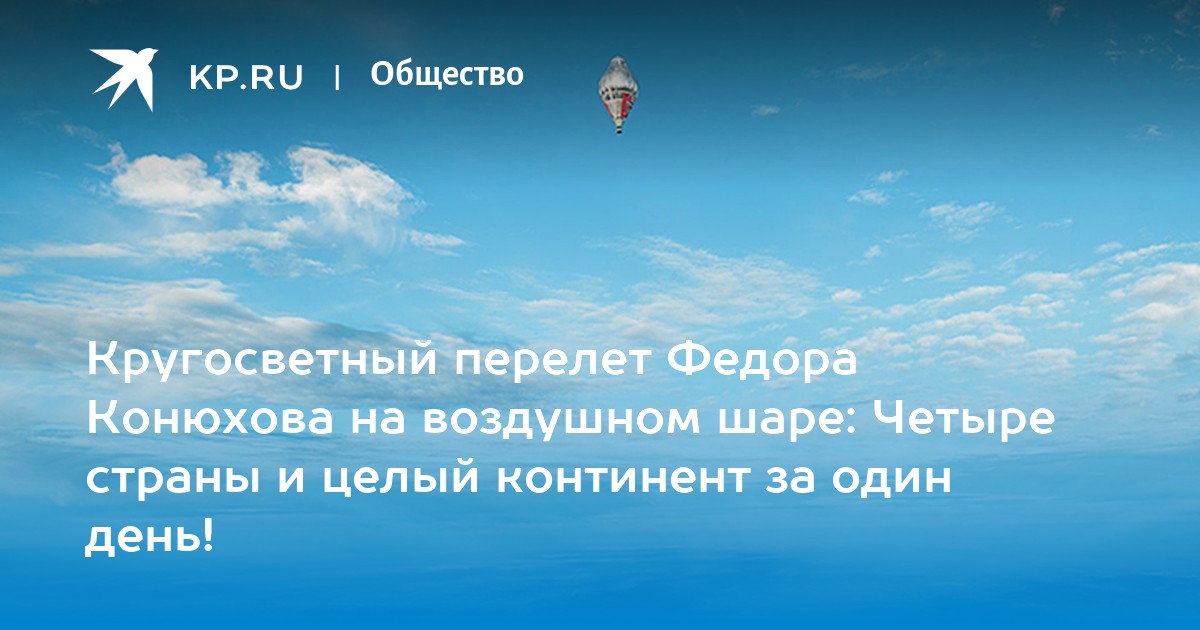 KP.RU | Общество

Кругосветный перелет Федора Конюхова на воздушном шаре: Четыре страны и целый континент за один день!